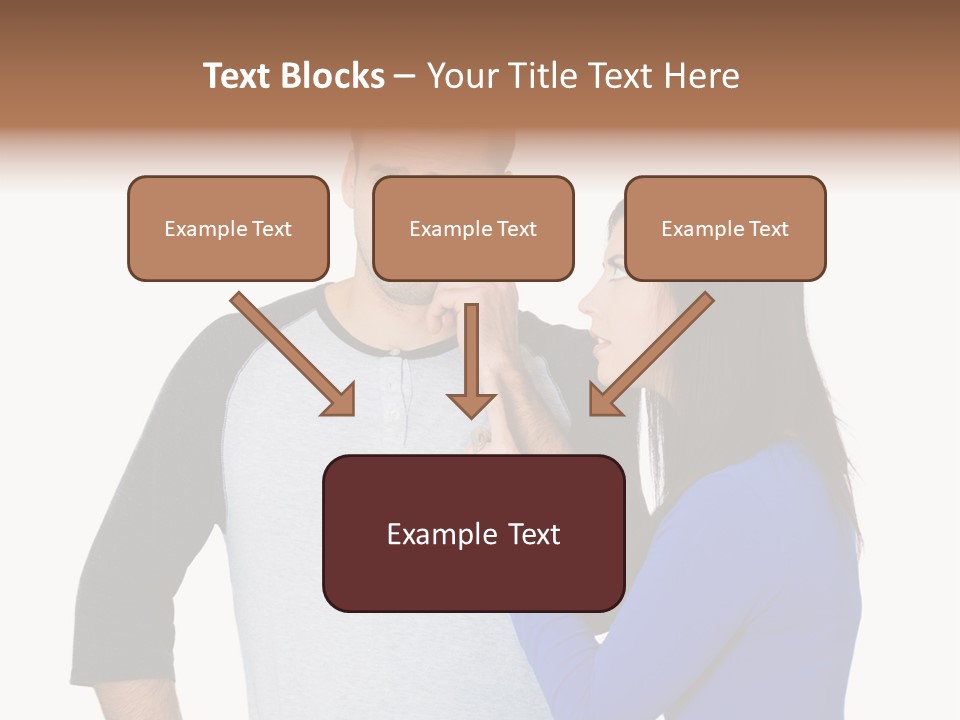 Text Blocks – Your Title Text Here

Example Text

Example Text

Example Text

Example Text